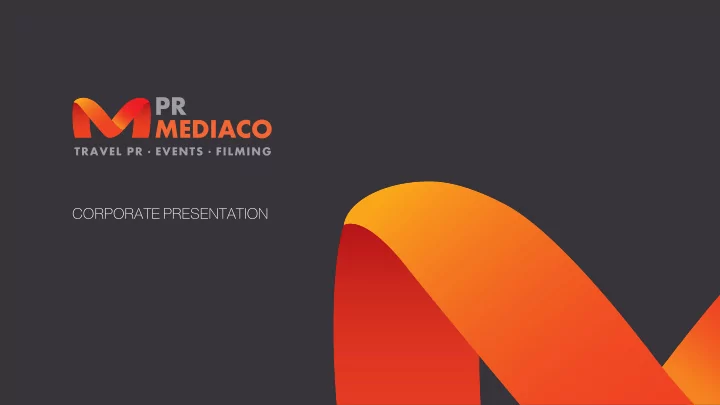 PR
MEDIACO
TRAVEL PR · EVENTS · FILMING

CORPORATE PRESENTATION